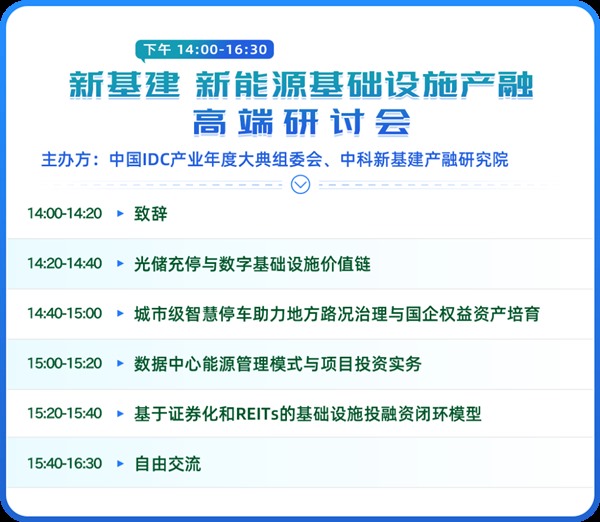 下午 14:00-16:30

新基建 新能源基础设施产融
高端研讨会

主办方：中国IDC产业年度大典组委会、中科新基建产融研究院

14:00-14:20 ▸ 致辞

14:20-14:40 ▸ 光储充停与数字基础设施价值链

14:40-15:00 ▸ 城市级智慧停车助力地方路况治理与国企权益资产培育

15:00-15:20 ▸ 数据中心能源管理模式与项目投资实务

15:20-15:40 ▸ 基于证券化和REITs的基础设施投融资闭环模型

15:40-16:30 ▸ 自由交流